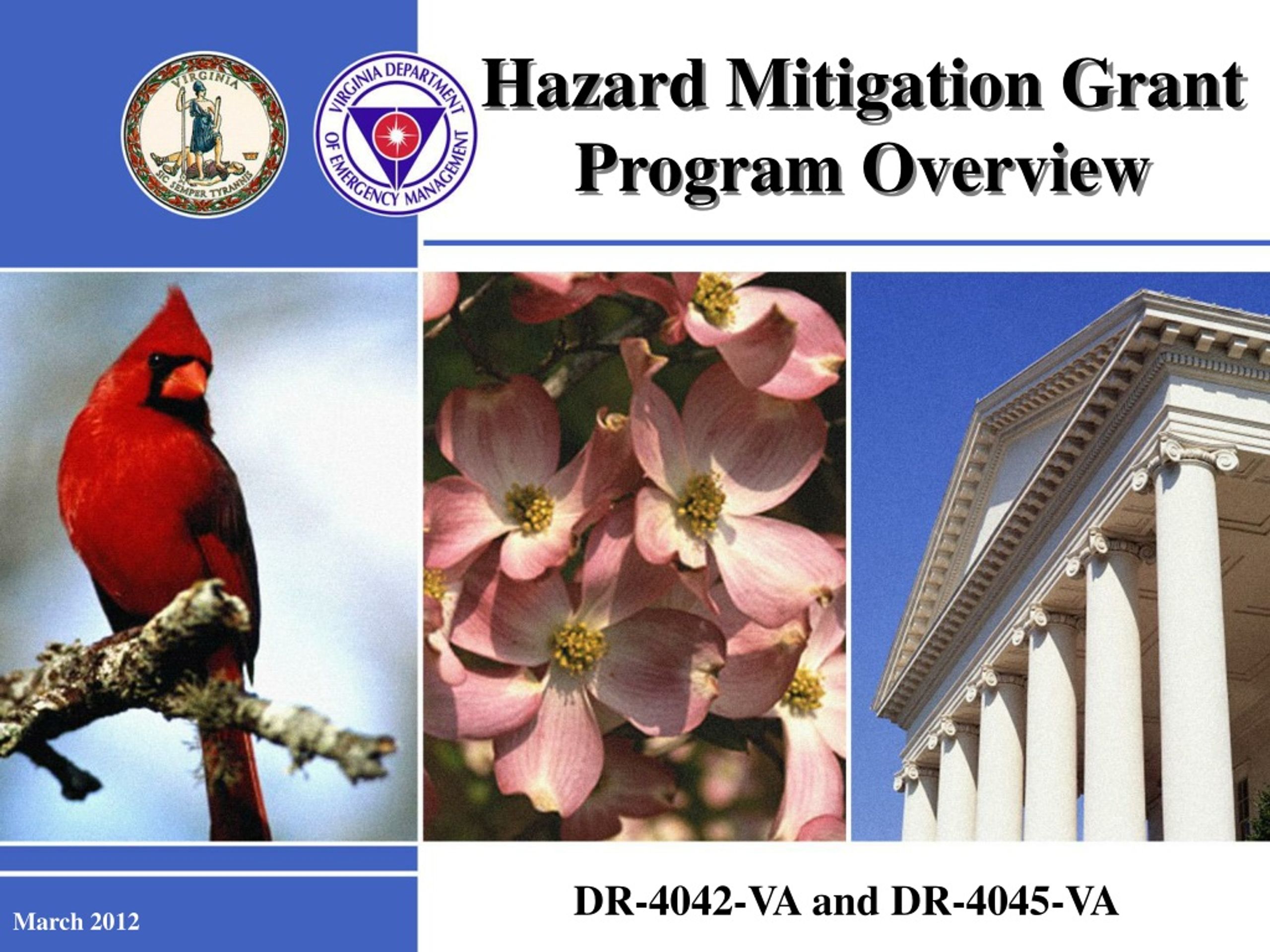 VIRGINIA
SIC SEMPER TYRANNIS

VIRGINIA DEPARTMENT OF EMERGENCY MANAGEMENT

Hazard Mitigation Grant Program Overview

DR-4042-VA and DR-4045-VA

March 2012